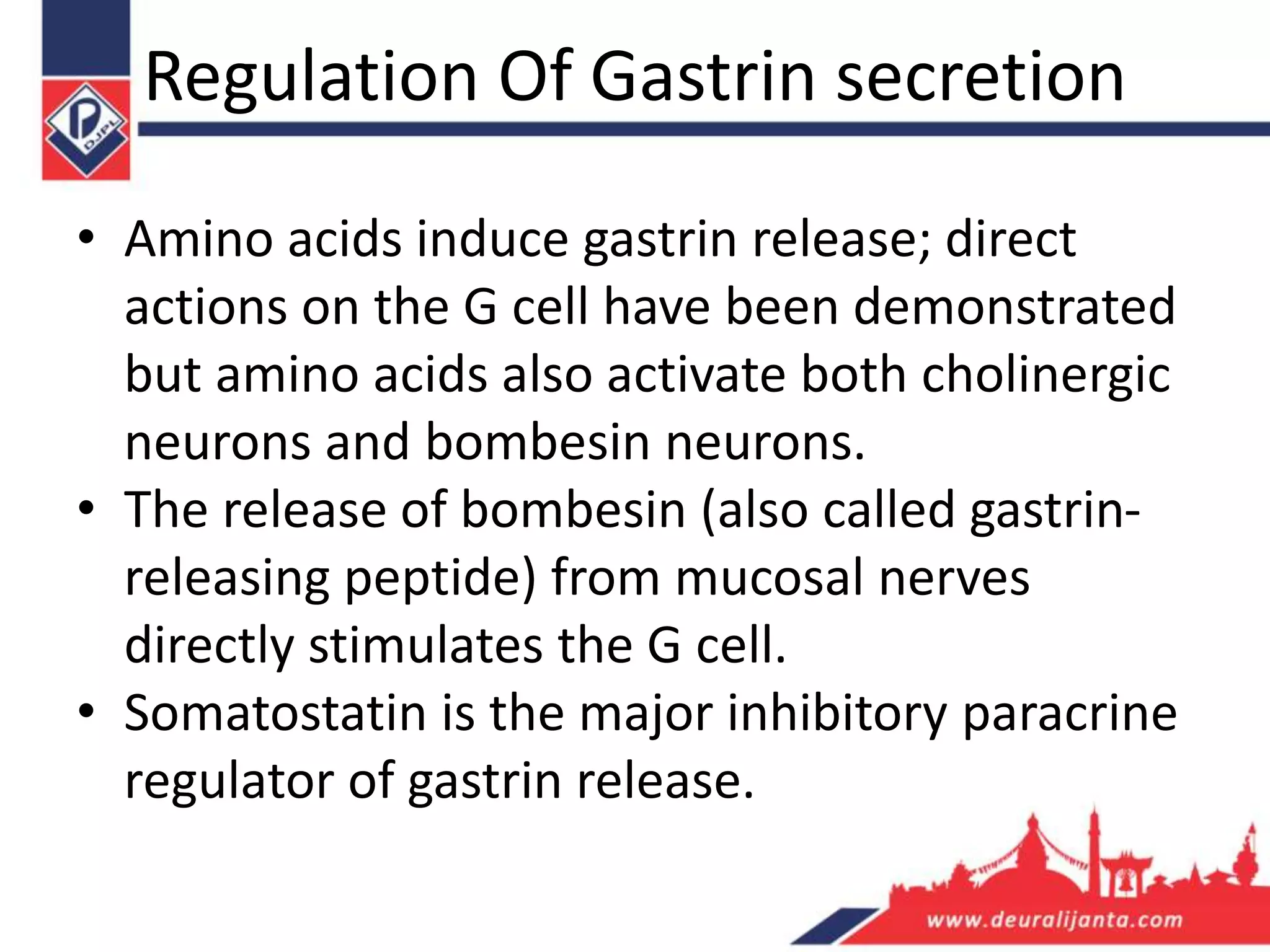 DJPL

Regulation Of Gastrin secretion

• Amino acids induce gastrin release; direct actions on the G cell have been demonstrated but amino acids also activate both cholinergic neurons and bombesin neurons.
• The release of bombesin (also called gastrin-releasing peptide) from mucosal nerves directly stimulates the G cell.
• Somatostatin is the major inhibitory paracrine regulator of gastrin release.

www.deuralijanta.com